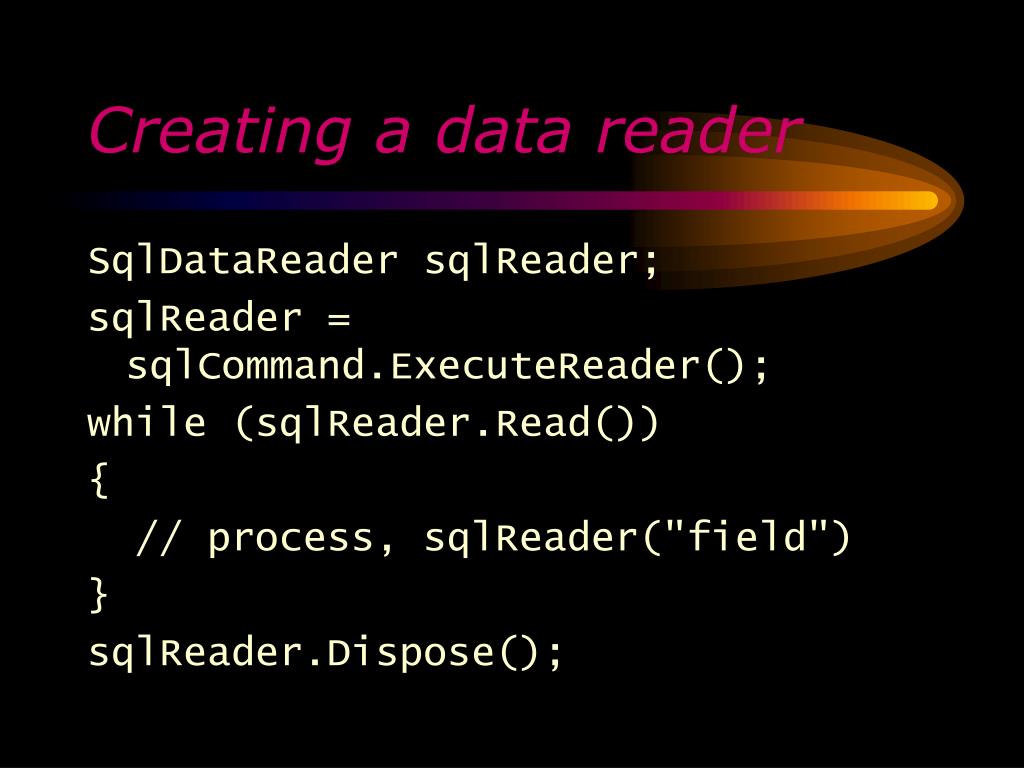 Creating a data reader

SqlDataReader sqlReader;
sqlReader = sqlCommand.ExecuteReader();
while (sqlReader.Read())
{
// process, sqlReader("field")
}
sqlReader.Dispose();